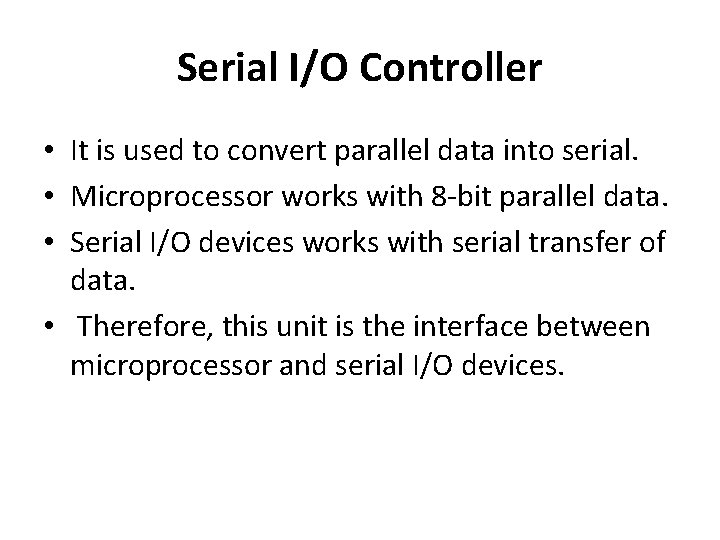 Serial I/O Controller

• It is used to convert parallel data into serial.
• Microprocessor works with 8-bit parallel data.
• Serial I/O devices works with serial transfer of data.
• Therefore, this unit is the interface between microprocessor and serial I/O devices.